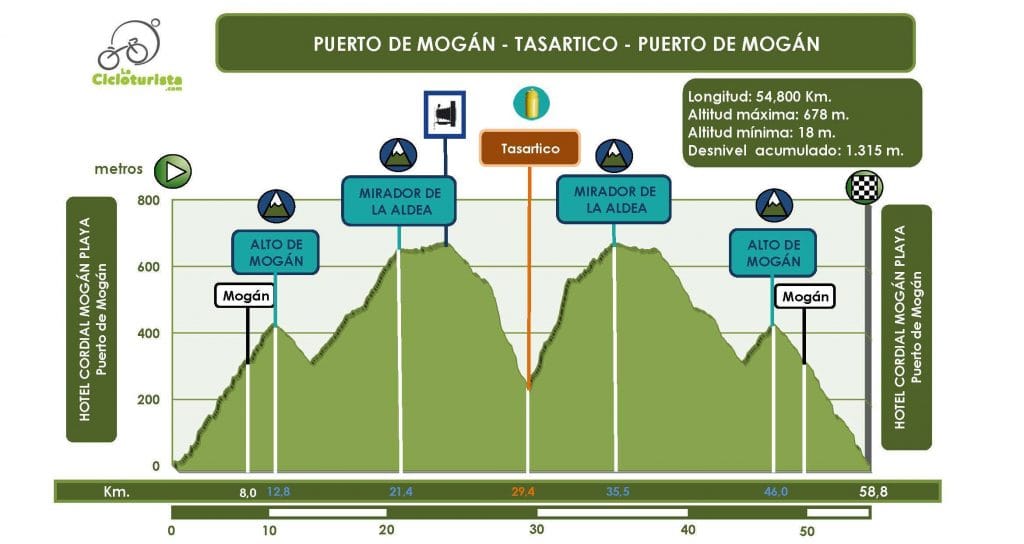 La Cicloturista .com

PUERTO DE MOGÁN - TASARTICO - PUERTO DE MOGÁN

Longitud: 54,800 Km.
Altitud máxima: 678 m.
Altitud mínima: 18 m.
Desnivel acumulado: 1.315 m.

metros

800
600
400
200
0

HOTEL CORDIAL MOGÁN PLAYA
Puerto de Mogán

Mogán

ALTO DE MOGÁN

MIRADOR DE LA ALDEA

Tasartico

MIRADOR DE LA ALDEA

ALTO DE MOGÁN

Mogán

HOTEL CORDIAL MOGÁN PLAYA
Puerto de Mogán

Km. 8,0 12,8 21,4 29,4 35,5 46,0 58,8

0 10 20 30 40 50